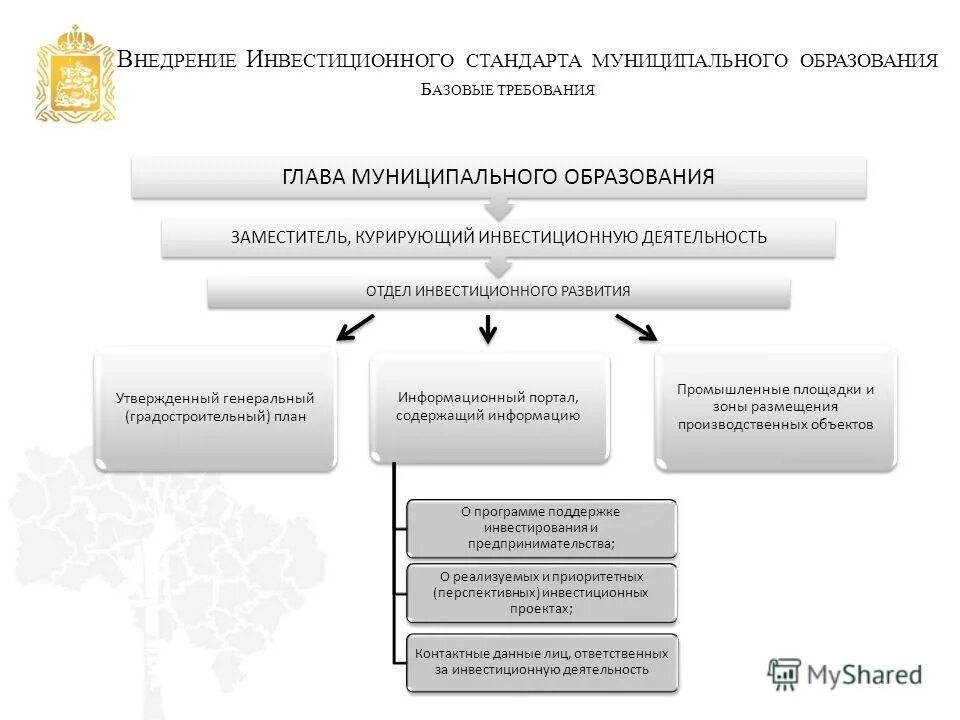 Внедрение Инвестиционного стандарта муниципального образования
Базовые требования

ГЛАВА МУНИЦИПАЛЬНОГО ОБРАЗОВАНИЯ

ЗАМЕСТИТЕЛЬ, КУРИРУЮЩИЙ ИНВЕСТИЦИОННУЮ ДЕЯТЕЛЬНОСТЬ

ОТДЕЛ ИНВЕСТИЦИОННОГО РАЗВИТИЯ

Утвержденный генеральный (градостроительный) план

Информационный портал, содержащий информацию

Промышленные площадки и зоны размещения производственных объектов

О программе поддержке инвестирования и предпринимательства;

О реализуемых и приоритетных (перспективных) инвестиционных проектах;

Контактные данные лиц, ответственных за инвестиционную деятельность

MyShared